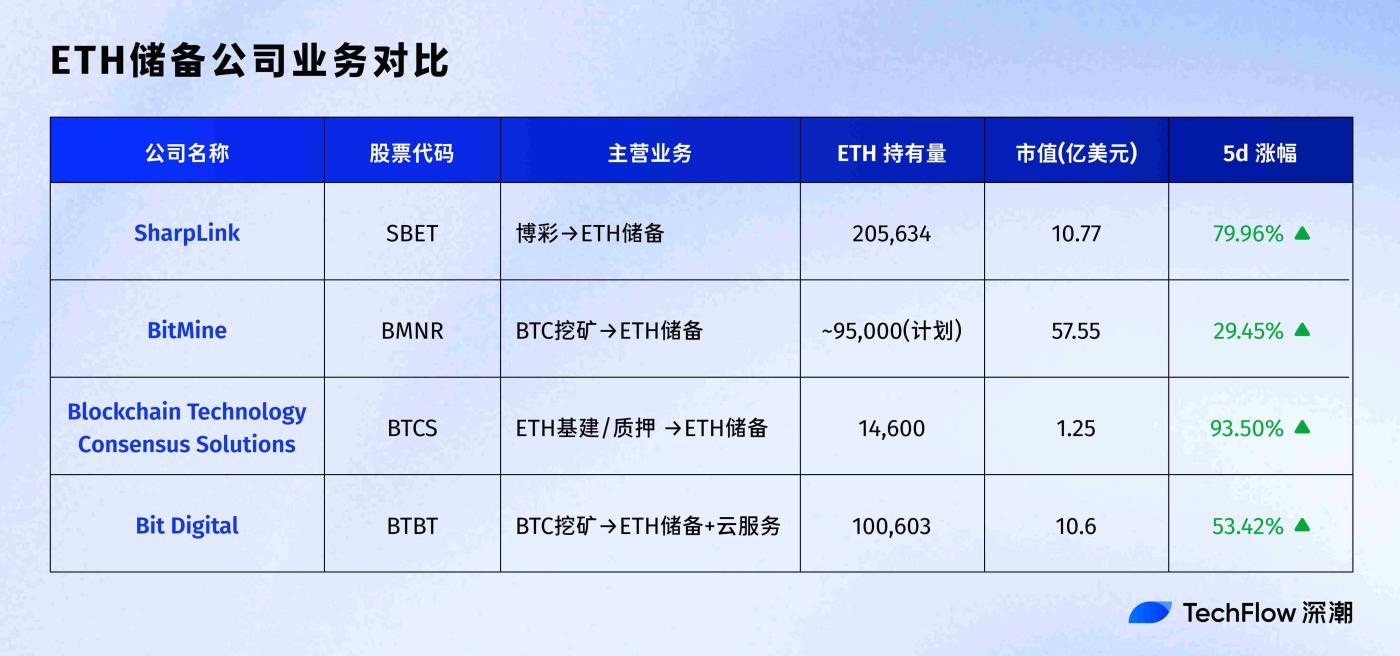 ETH储备公司业务对比

| 公司名称 | 股票代码 | 主营业务 | ETH 持有量 | 市值(亿美元) | 5d 涨幅 |
|---|---|---|---|---|---|
| SharpLink | SBET | 博彩→ETH储备 | 205,634 | 10.77 | 79.96% ▲ |
| BitMine | BMNR | BTC挖矿→ETH储备 | ~95,000(计划) | 57.55 | 29.45% ▲ |
| Blockchain Technology Consensus Solutions | BTCS | ETH基建/质押 →ETH储备 | 14,600 | 1.25 | 93.50% ▲ |
| Bit Digital | BTBT | BTC挖矿→ETH储备+云服务 | 100,603 | 10.6 | 53.42% ▲ |

TechFlow 深潮